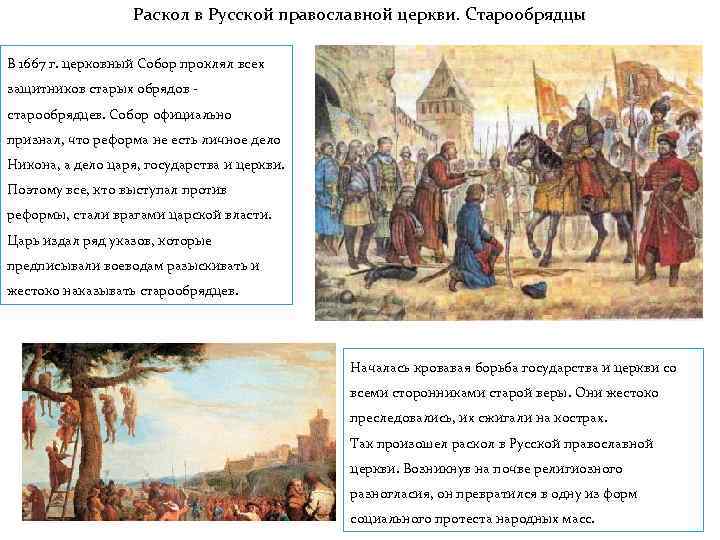 Раскол в Русской православной церкви. Старообрядцы

В 1667 г. церковный Собор проклял всех защитников старых обрядов - старообрядцев. Собор официально признал, что реформа не есть личное дело Никона, а дело царя, государства и церкви. Поэтому все, кто выступал против реформы, стали врагами царской власти. Царь издал ряд указов, которые предписывали воеводам разыскивать и жестоко наказывать старообрядцев.

Началась кровавая борьба государства и церкви со всеми сторонниками старой веры. Они жестоко преследовались, их сжигали на кострах.
Так произошел раскол в Русской православной церкви. Возникнув на почве религиозного разногласия, он превратился в одну из форм социального протеста народных масс.